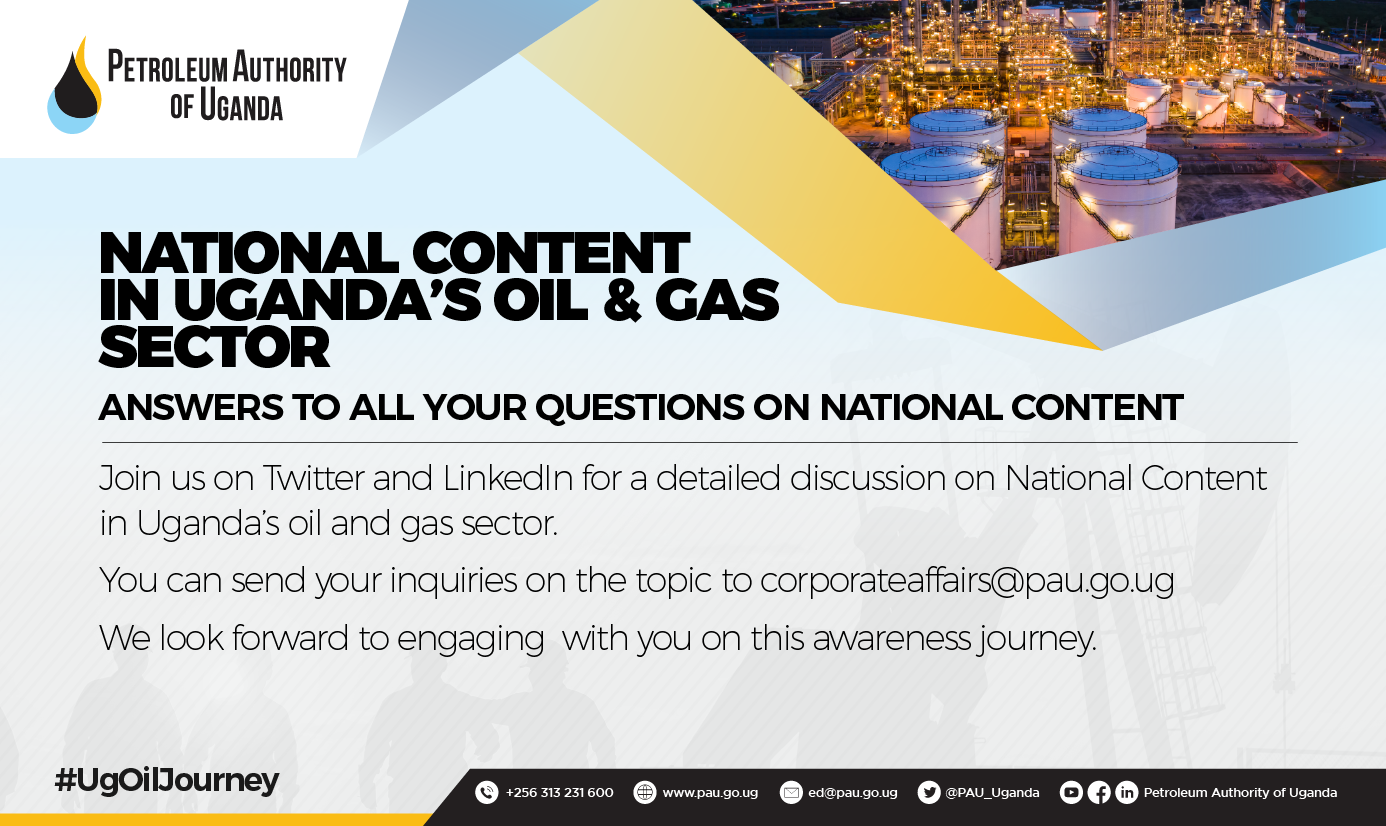 PETROLEUM AUTHORITY OF UGANDA

NATIONAL CONTENT IN UGANDA'S OIL & GAS SECTOR

ANSWERS TO ALL YOUR QUESTIONS ON NATIONAL CONTENT

Join us on Twitter and LinkedIn for a detailed discussion on National Content in Uganda's oil and gas sector.

You can send your inquiries on the topic to corporateaffairs@pau.go.ug

We look forward to engaging with you on this awareness journey.

#UgOilJourney

+256 313 231 600 www.pau.go.ug ed@pau.go.ug @PAU_Uganda Petroleum Authority of Uganda